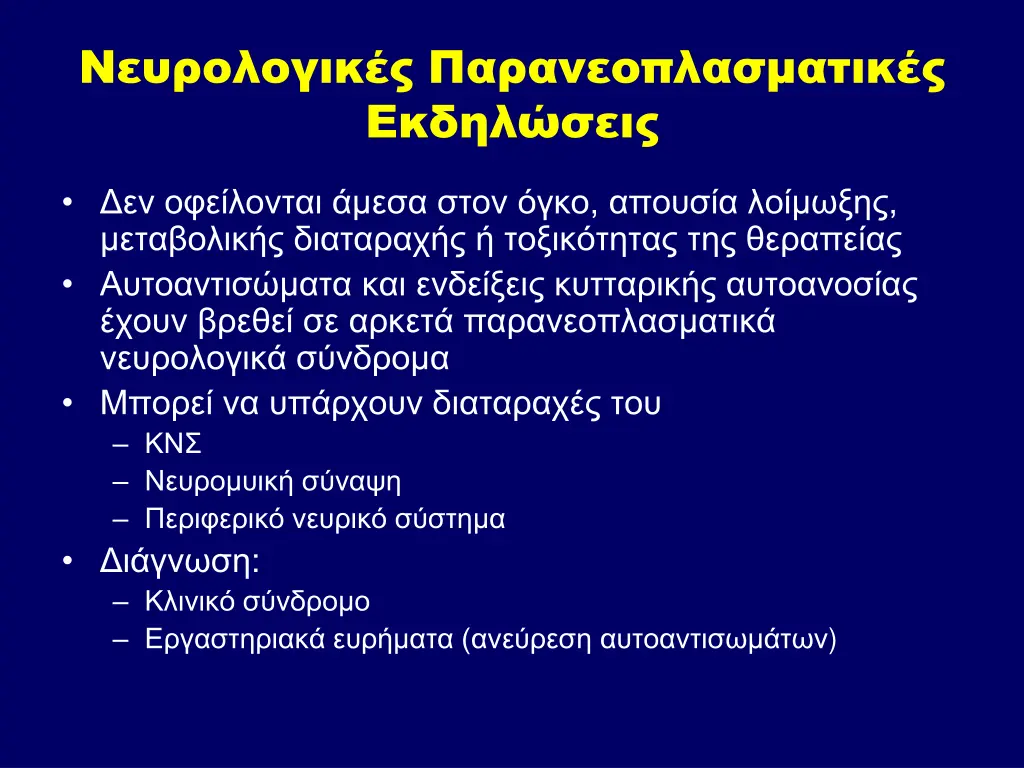 Νευρολογικές Παρανεοπλασματικές Εκδηλώσεις

• Δεν οφείλονται άμεσα στον όγκο, απουσία λοίμωξης, μεταβολικής διαταραχής ή τοξικότητας της θεραπείας
• Αυτοαντισώματα και ενδείξεις κυτταρικής αυτοανοσίας έχουν βρεθεί σε αρκετά παρανεοπλασματικά νευρολογικά σύνδρομα
• Μπορεί να υπάρχουν διαταραχές του
– ΚΝΣ
– Νευρομυική σύναψη
– Περιφερικό νευρικό σύστημα
• Διάγνωση:
– Κλινικό σύνδρομο
– Εργαστηριακά ευρήματα (ανεύρεση αυτοαντισωμάτων)